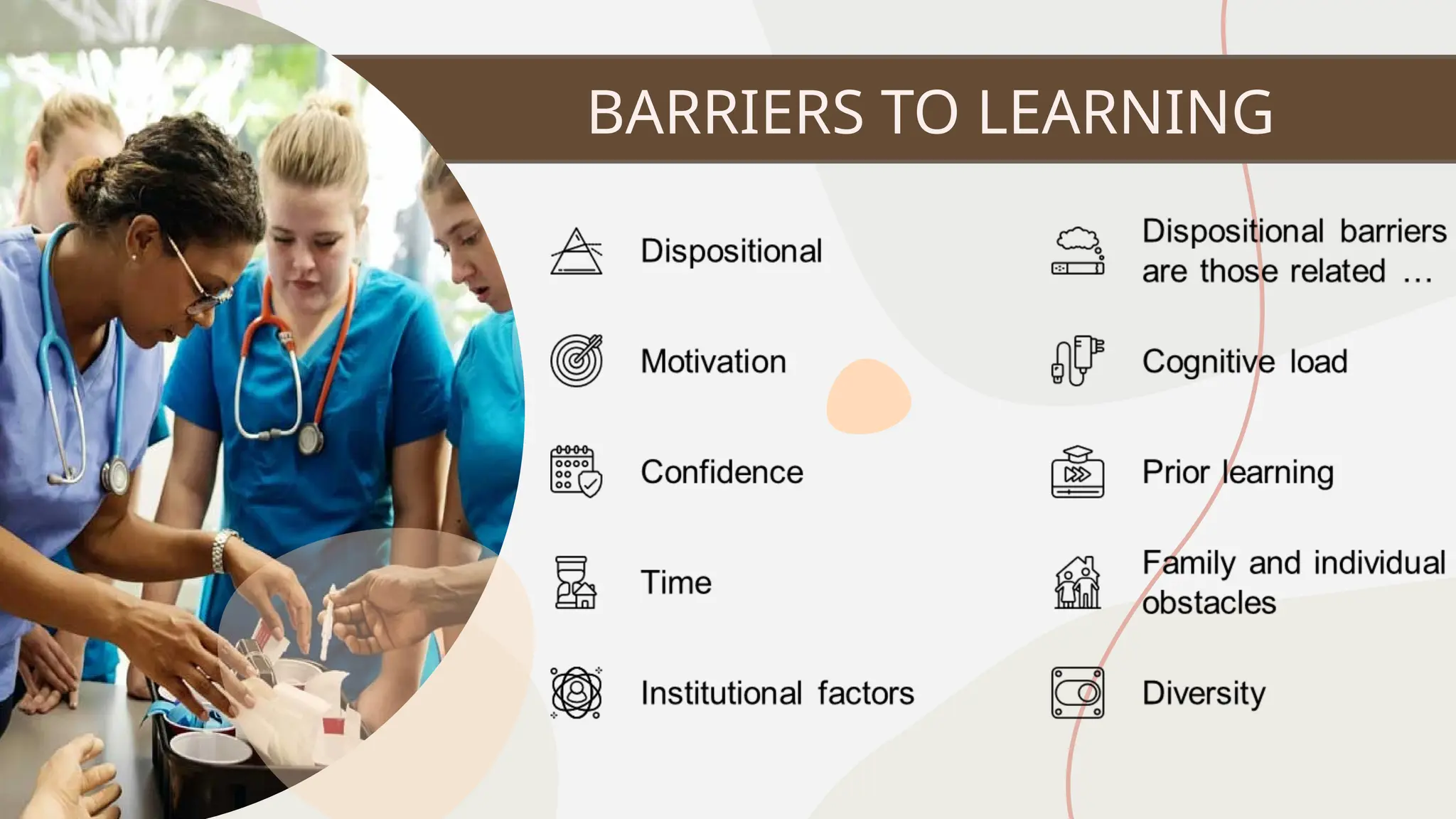 BARRIERS TO LEARNING

Dispositional

Motivation

Confidence

Time

Institutional factors

Dispositional barriers are those related …

Cognitive load

Prior learning

Family and individual obstacles

Diversity